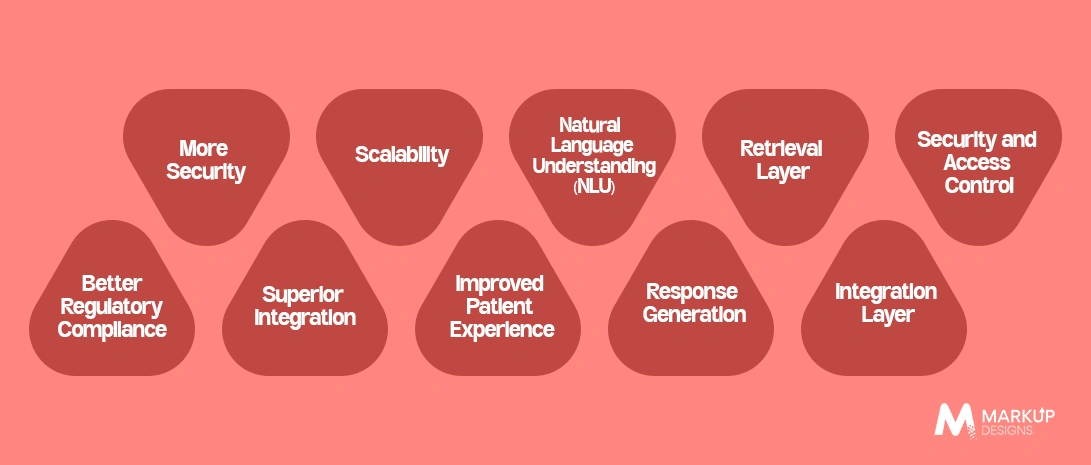 More Security

Scalability

Natural Language Understanding (NLU)

Retrieval Layer

Security and Access Control

Better Regulatory Compliance

Superior Integration

Improved Patient Experience

Response Generation

Integration Layer

MARKUP DESIGNS